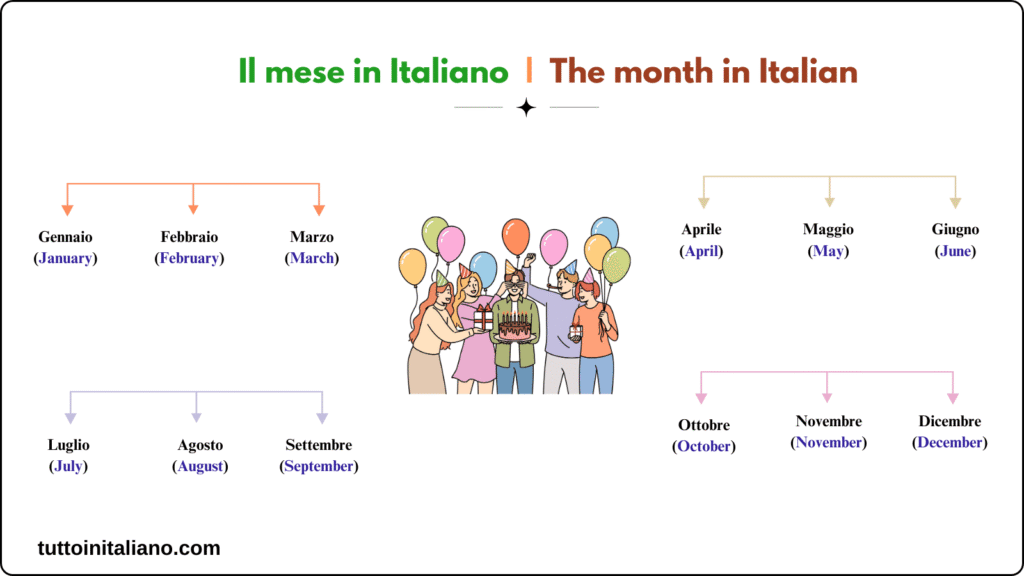 Il mese in Italiano | The month in Italian

Gennaio
(January)

Febbraio
(February)

Marzo
(March)

Aprile
(April)

Maggio
(May)

Giugno
(June)

Luglio
(July)

Agosto
(August)

Settembre
(September)

Ottobre
(October)

Novembre
(November)

Dicembre
(December)

tuttoinitaliano.com